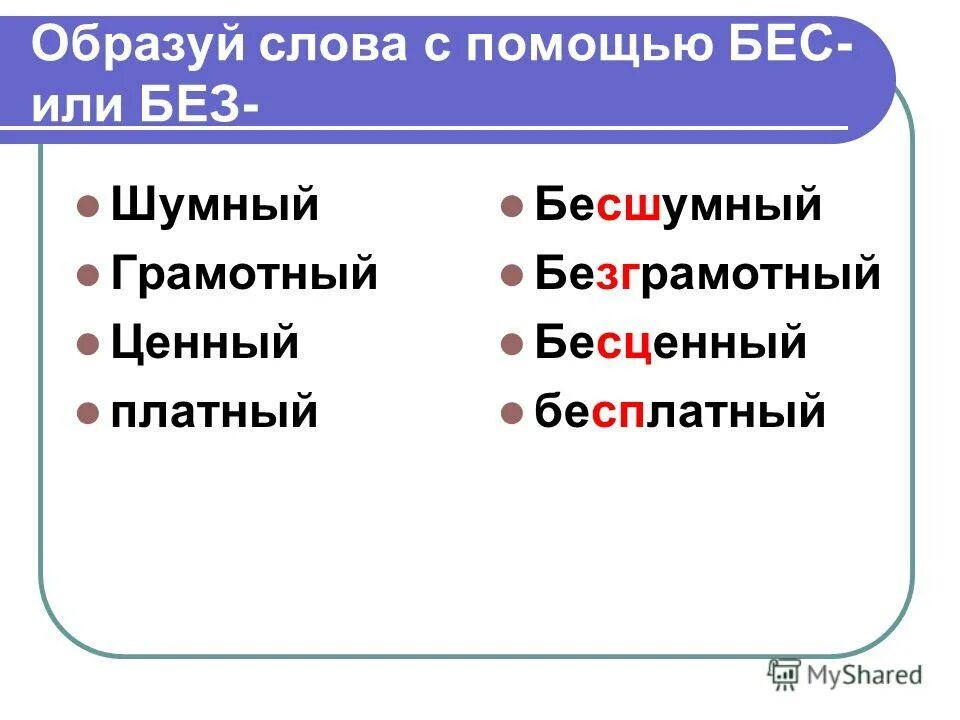 Образуй слова с помощью БЕС- или БЕЗ-

Шумный
Грамотный
Ценный
платный

Бесшумный
Безграмотный
Бесценный
бесплатный

MyShared